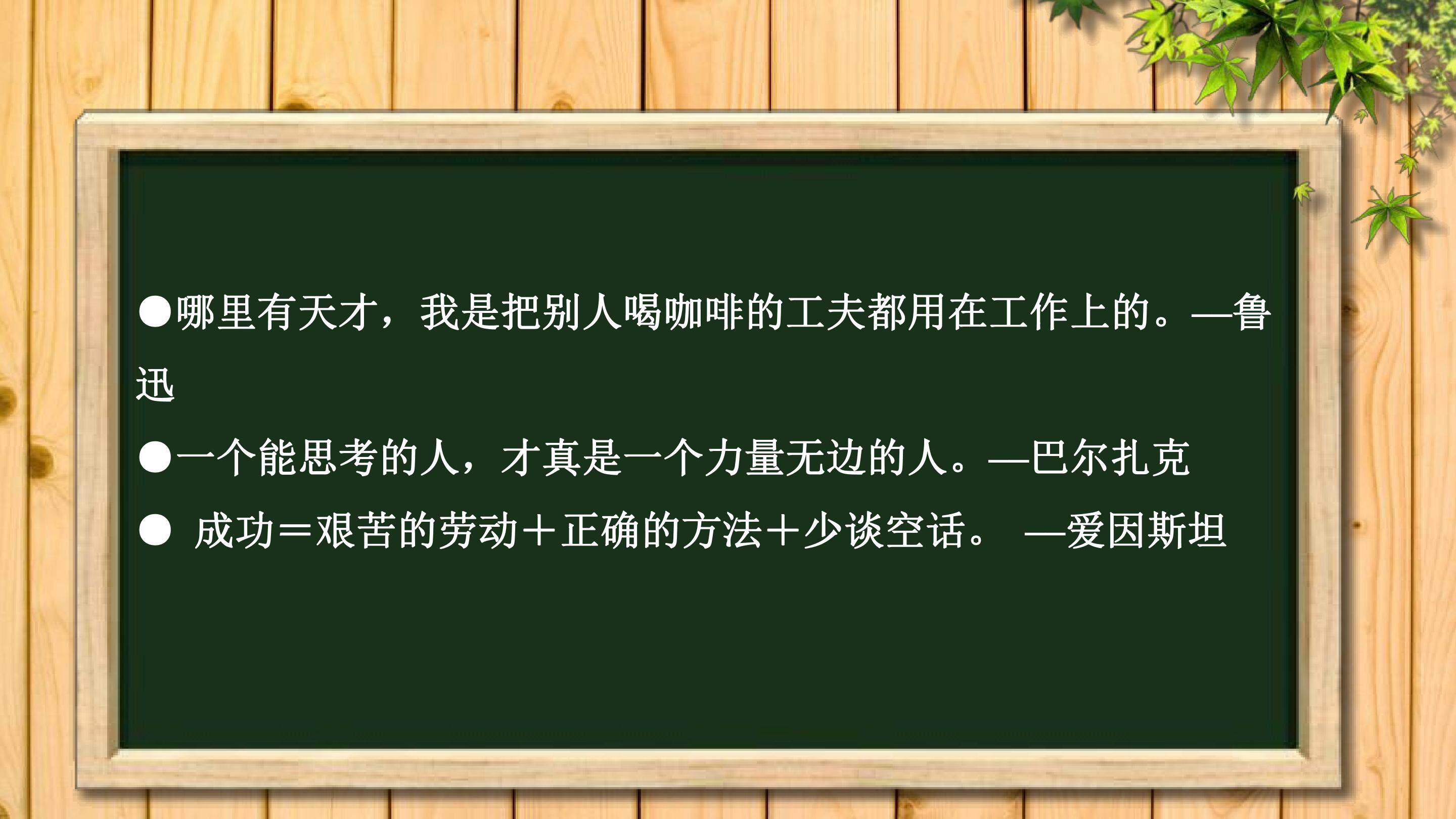 ●哪里有天才，我是把别人喝咖啡的工夫都用在工作上的。—鲁迅

●一个能思考的人，才真是一个力量无边的人。—巴尔扎克

● 成功＝艰苦的劳动＋正确的方法＋少谈空话。 —爱因斯坦